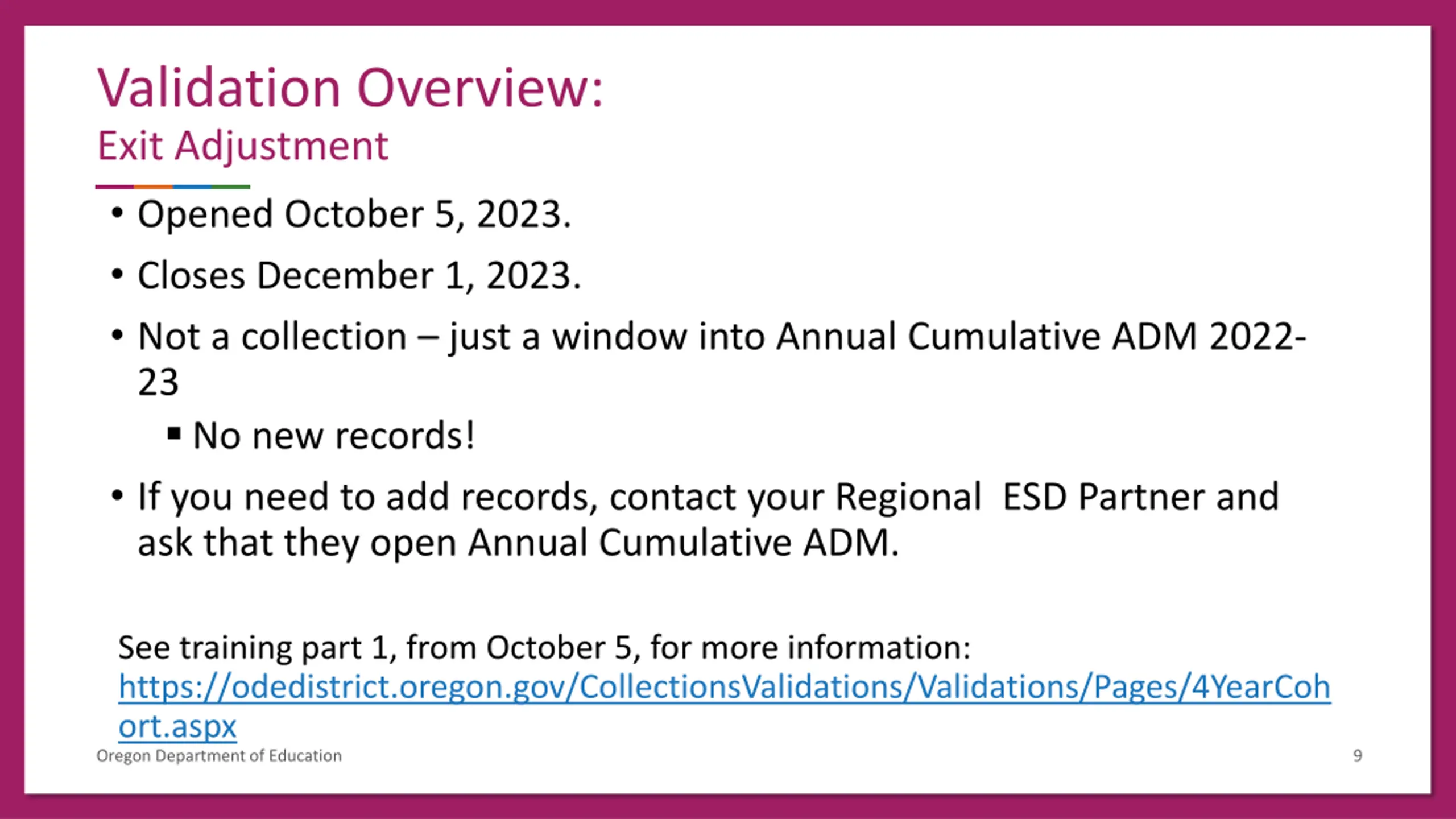 Validation Overview:
Exit Adjustment

• Opened October 5, 2023.
• Closes December 1, 2023.
• Not a collection – just a window into Annual Cumulative ADM 2022-23
  ▪ No new records!
• If you need to add records, contact your Regional ESD Partner and ask that they open Annual Cumulative ADM.

See training part 1, from October 5, for more information: https://odedistrict.oregon.gov/CollectionsValidations/Validations/Pages/4YearCohort.aspx

Oregon Department of Education
9